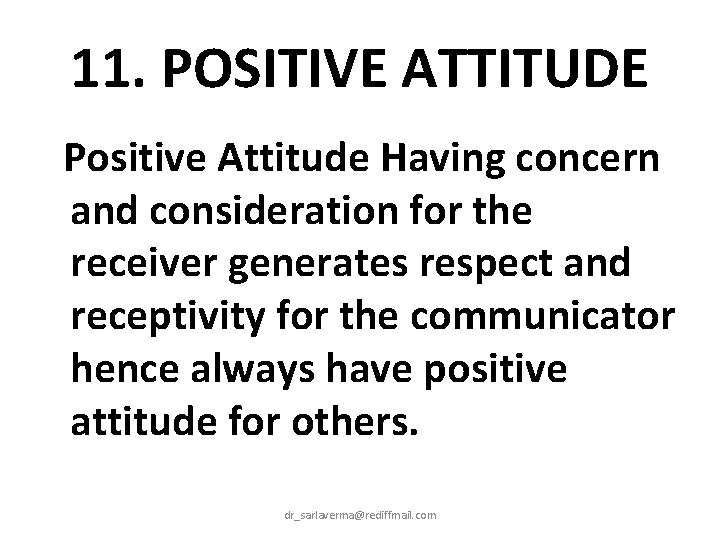 11. POSITIVE ATTITUDE

Positive Attitude Having concern and consideration for the receiver generates respect and receptivity for the communicator hence always have positive attitude for others.

dr_sarlaverma@rediffmail.com